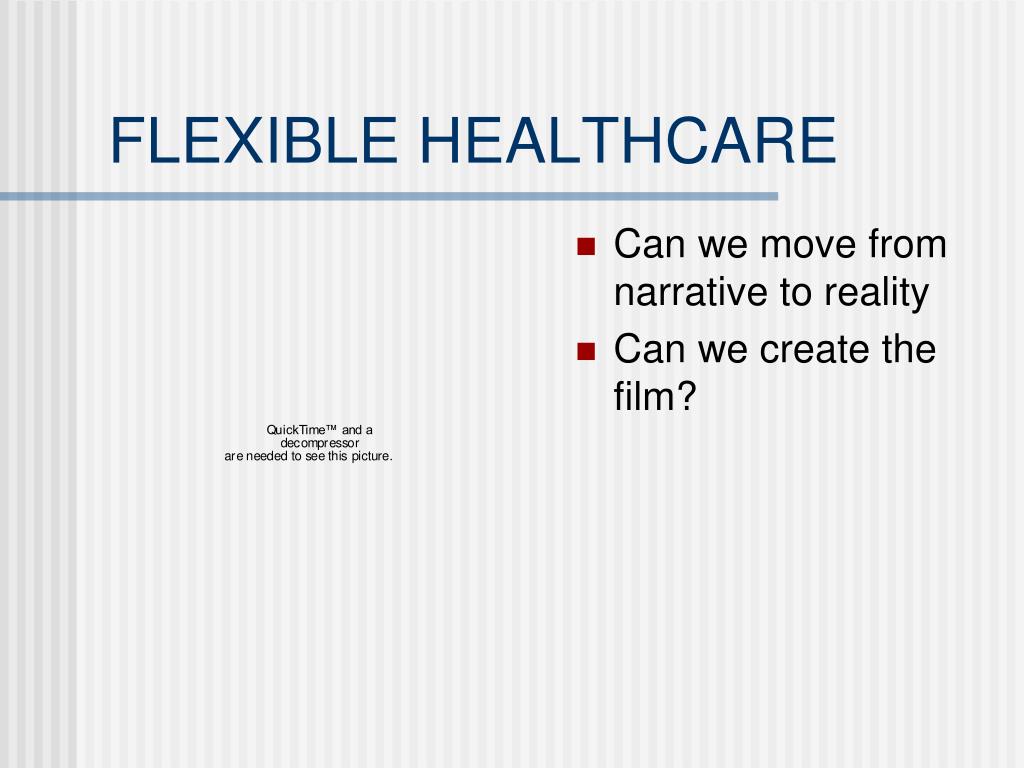 FLEXIBLE HEALTHCARE

QuickTime™ and a decompressor are needed to see this picture.

- Can we move from narrative to reality
- Can we create the film?